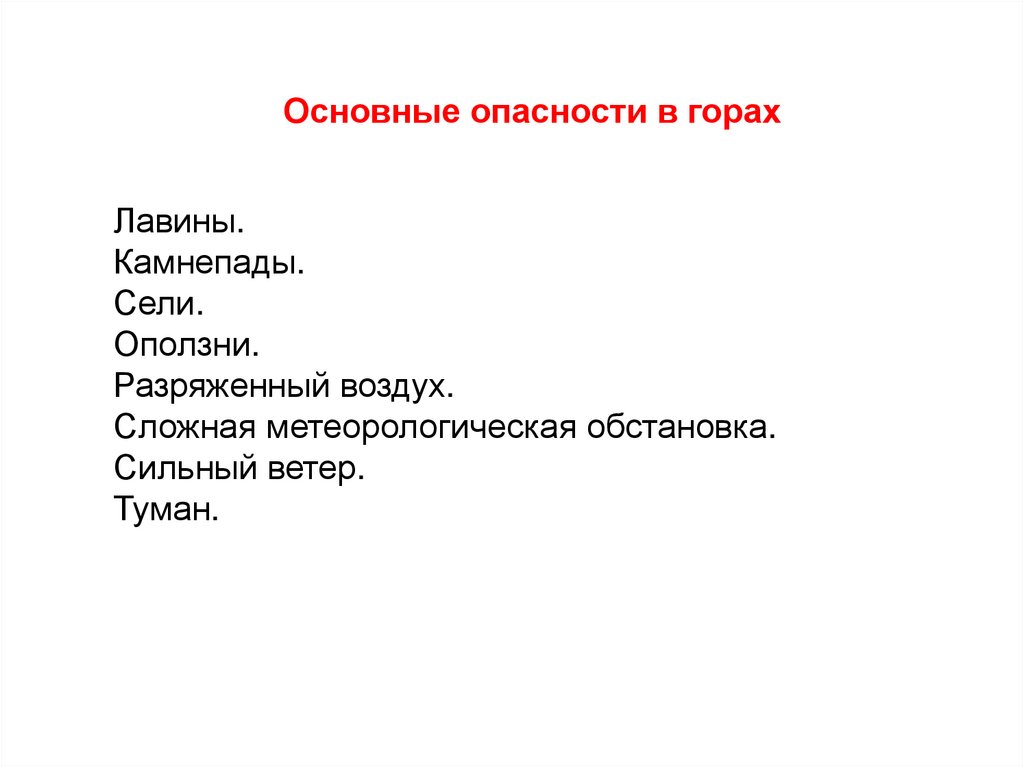 Основные опасности в горах

Лавины.
Камнепады.
Сели.
Оползни.
Разряженный воздух.
Сложная метеорологическая обстановка.
Сильный ветер.
Туман.